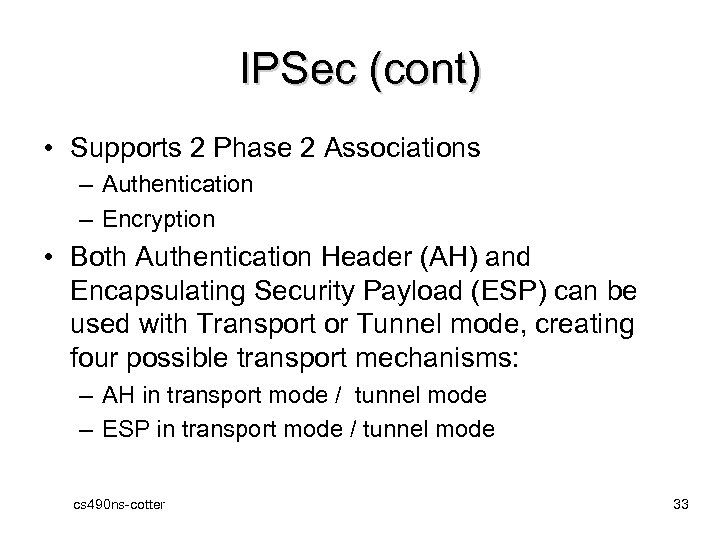 IPSec (cont)

• Supports 2 Phase 2 Associations
– Authentication
– Encryption

• Both Authentication Header (AH) and Encapsulating Security Payload (ESP) can be used with Transport or Tunnel mode, creating four possible transport mechanisms:
– AH in transport mode / tunnel mode
– ESP in transport mode / tunnel mode

cs490ns-cotter

33